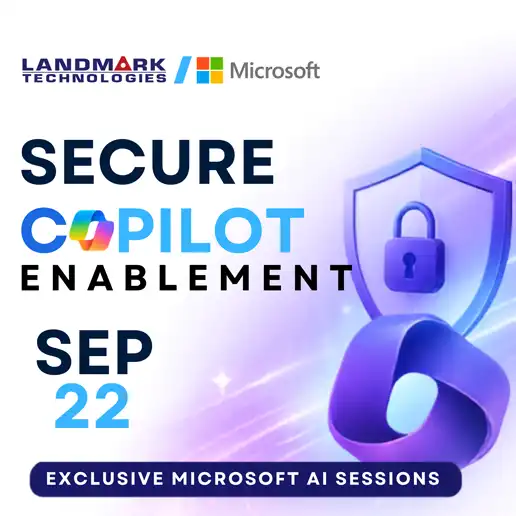 LANDMARK TECHNOLOGIES / Microsoft

SECURE COPILOT ENABLEMENT

SEP 22

EXCLUSIVE MICROSOFT AI SESSIONS